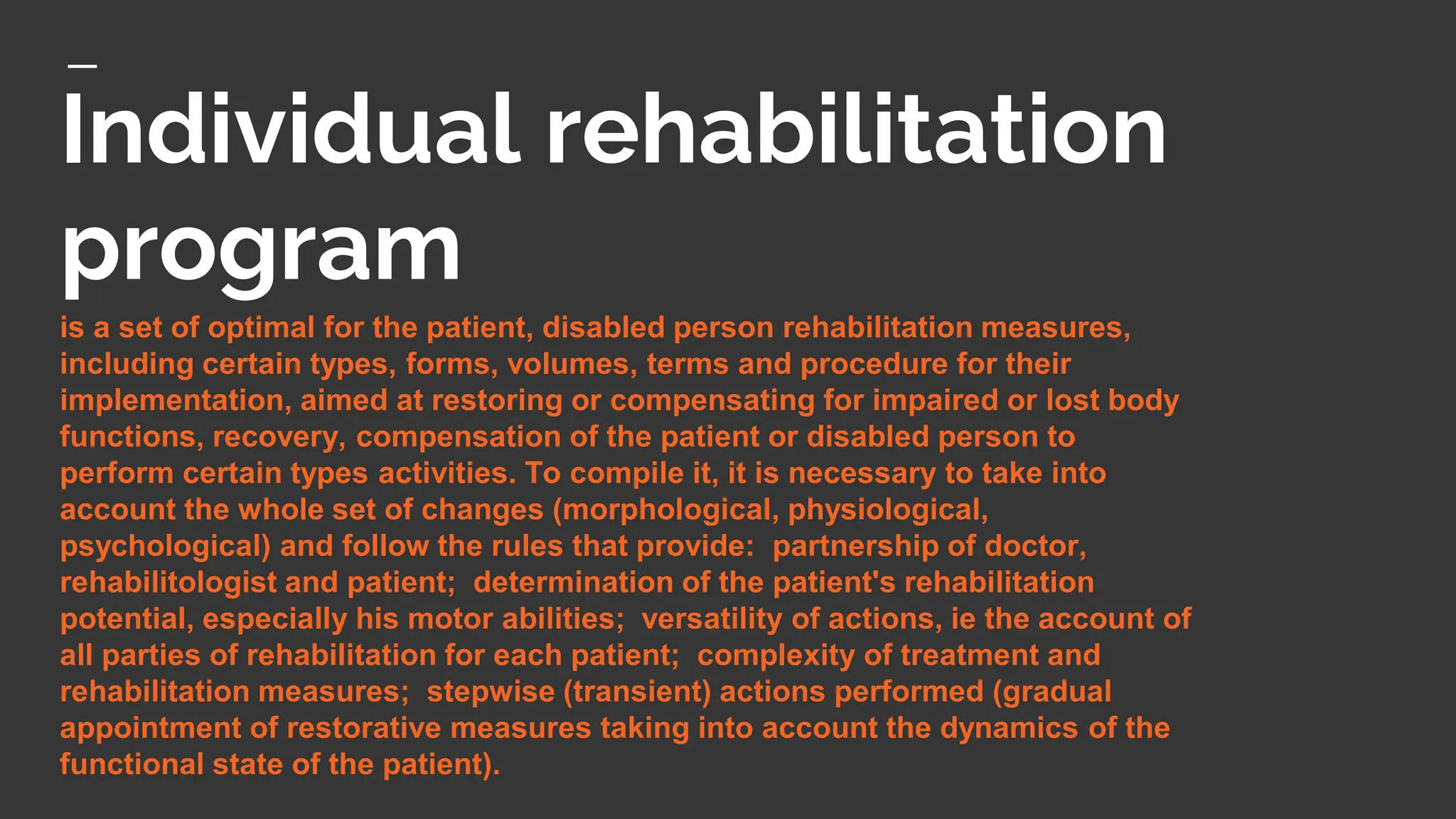 Individual rehabilitation program

is a set of optimal for the patient, disabled person rehabilitation measures, including certain types, forms, volumes, terms and procedure for their implementation, aimed at restoring or compensating for impaired or lost body functions, recovery, compensation of the patient or disabled person to perform certain types activities. To compile it, it is necessary to take into account the whole set of changes (morphological, physiological, psychological) and follow the rules that provide:  partnership of doctor, rehabilitologist and patient;  determination of the patient's rehabilitation potential, especially his motor abilities;  versatility of actions, ie the account of all parties of rehabilitation for each patient;  complexity of treatment and rehabilitation measures;  stepwise (transient) actions performed (gradual appointment of restorative measures taking into account the dynamics of the functional state of the patient).